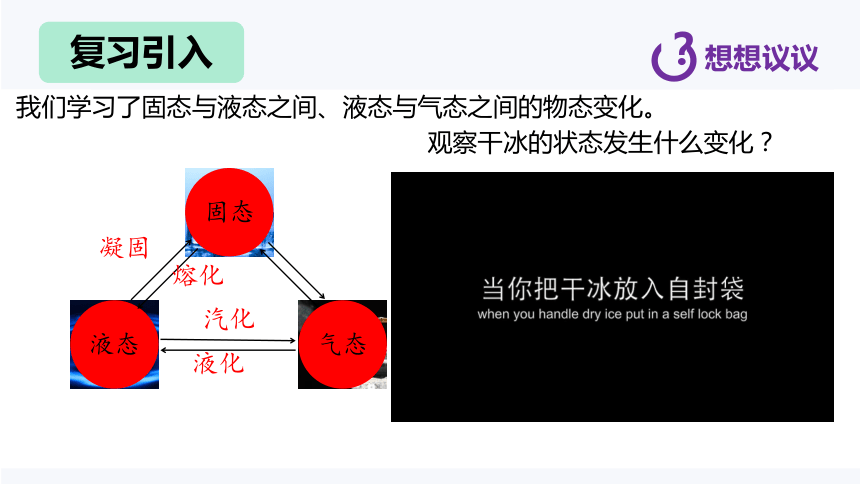 复习引入

想想议议

我们学习了固态与液态之间、液态与气态之间的物态变化。

观察干冰的状态发生什么变化？

固态

凝固

熔化

液态

汽化

液化

气态

当你把干冰放入自封袋

when you handle dry ice put in a self lock bag